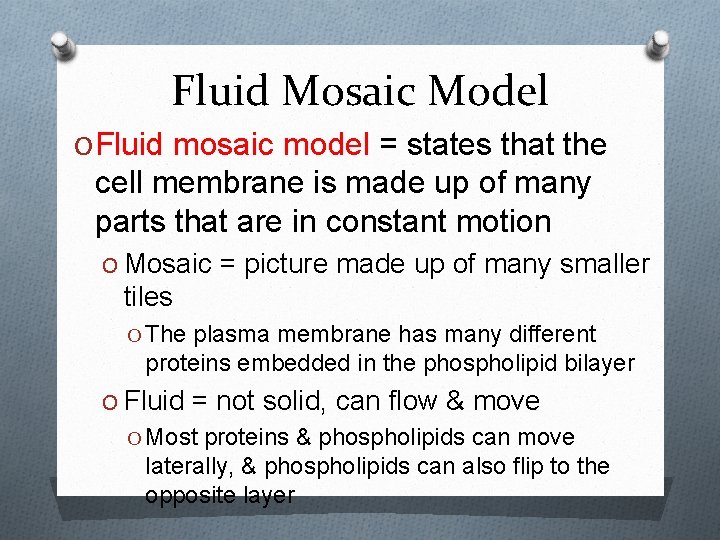 Fluid Mosaic Model

O Fluid mosaic model = states that the cell membrane is made up of many parts that are in constant motion

O Mosaic = picture made up of many smaller tiles

O The plasma membrane has many different proteins embedded in the phospholipid bilayer

O Fluid = not solid, can flow & move

O Most proteins & phospholipids can move laterally, & phospholipids can also flip to the opposite layer